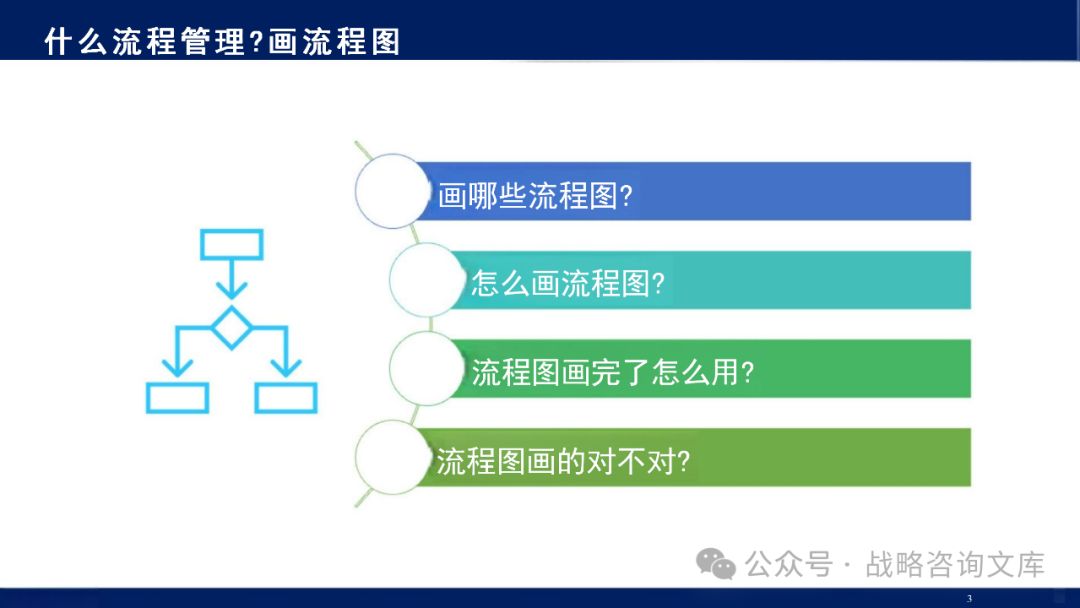 什么流程管理?画流程图

画哪些流程图?

怎么画流程图?

流程图画完了怎么用?

流程图画的对不对?

公众号 · 战略咨询文库

3